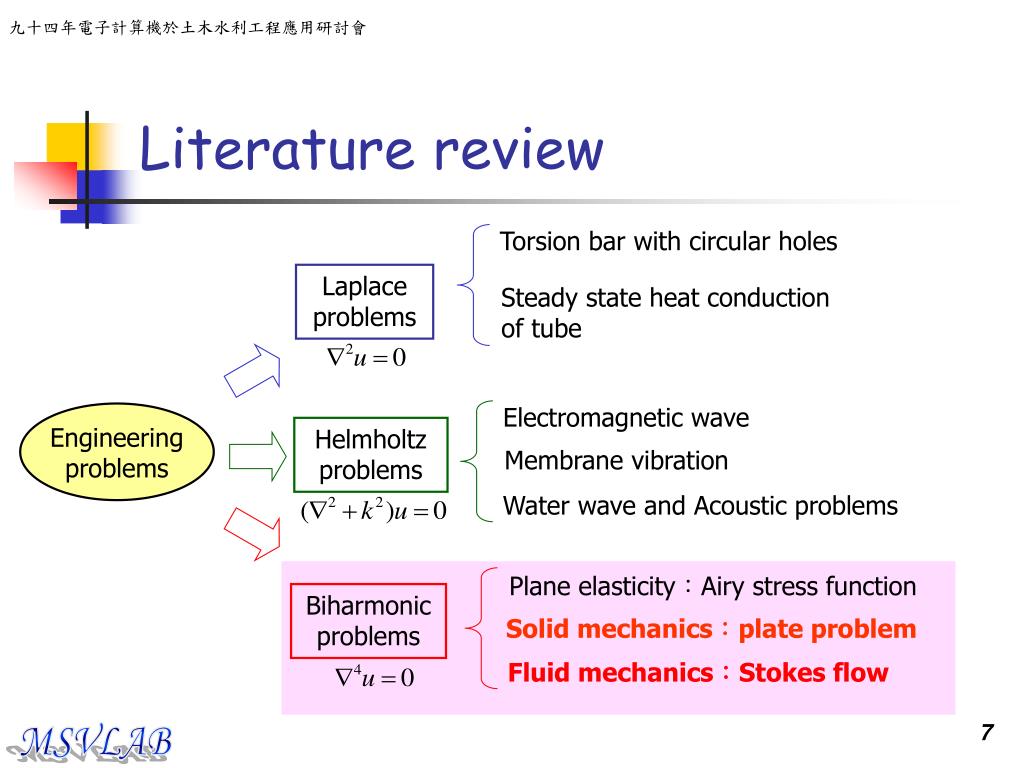 九十四年電子計算機於土木水利工程應用研討會

Literature review

Engineering problems

Laplace problems
$\nabla^2 u = 0$

Torsion bar with circular holes

Steady state heat conduction of tube

Helmholtz problems
$(\nabla^2 + k^2)u = 0$

Electromagnetic wave

Membrane vibration

Water wave and Acoustic problems

Biharmonic problems
$\nabla^4 u = 0$

Plane elasticity：Airy stress function

Solid mechanics：plate problem

Fluid mechanics：Stokes flow

MSVLAB

7